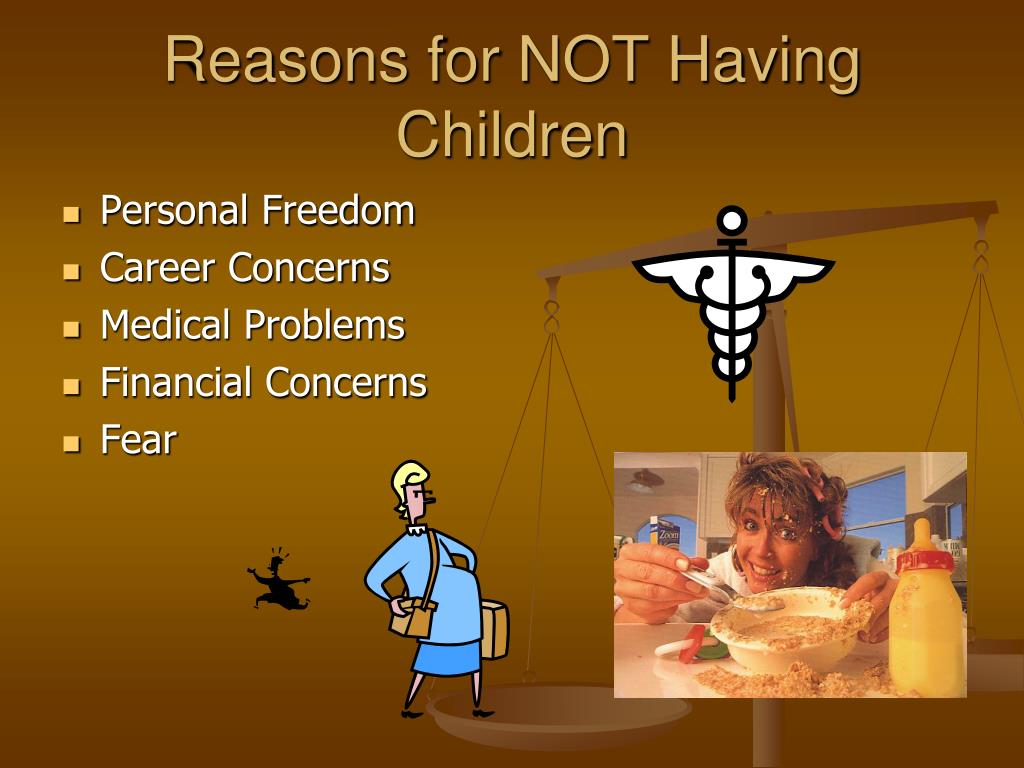 Reasons for NOT Having Children

- Personal Freedom
- Career Concerns
- Medical Problems
- Financial Concerns
- Fear

Zoom